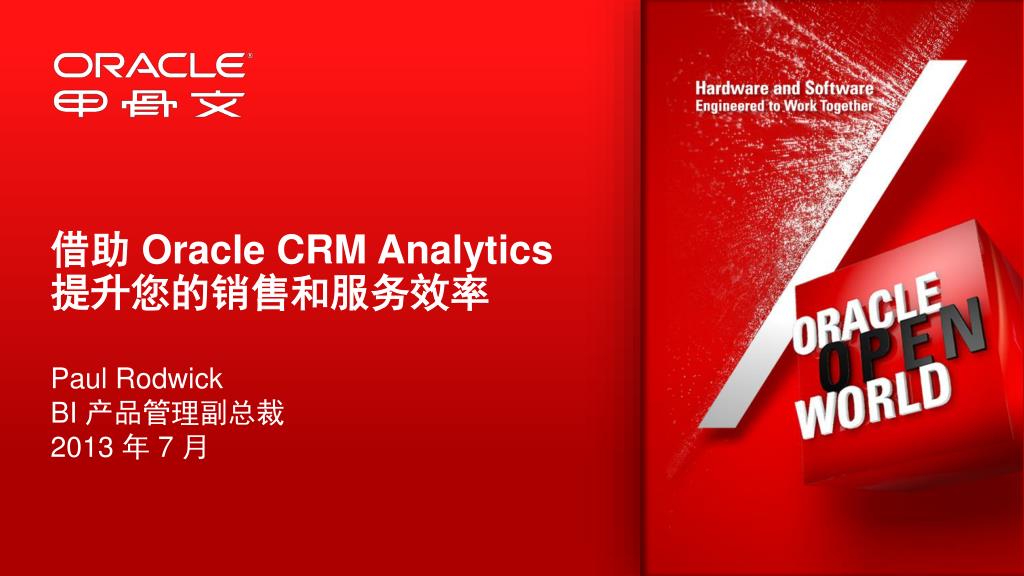 ORACLE®
甲骨文

借助 Oracle CRM Analytics
提升您的销售和服务效率

Paul Rodwick
BI 产品管理副总裁
2013 年 7 月

Hardware and Software
Engineered to Work Together

ORACLE
OPEN
WORLD